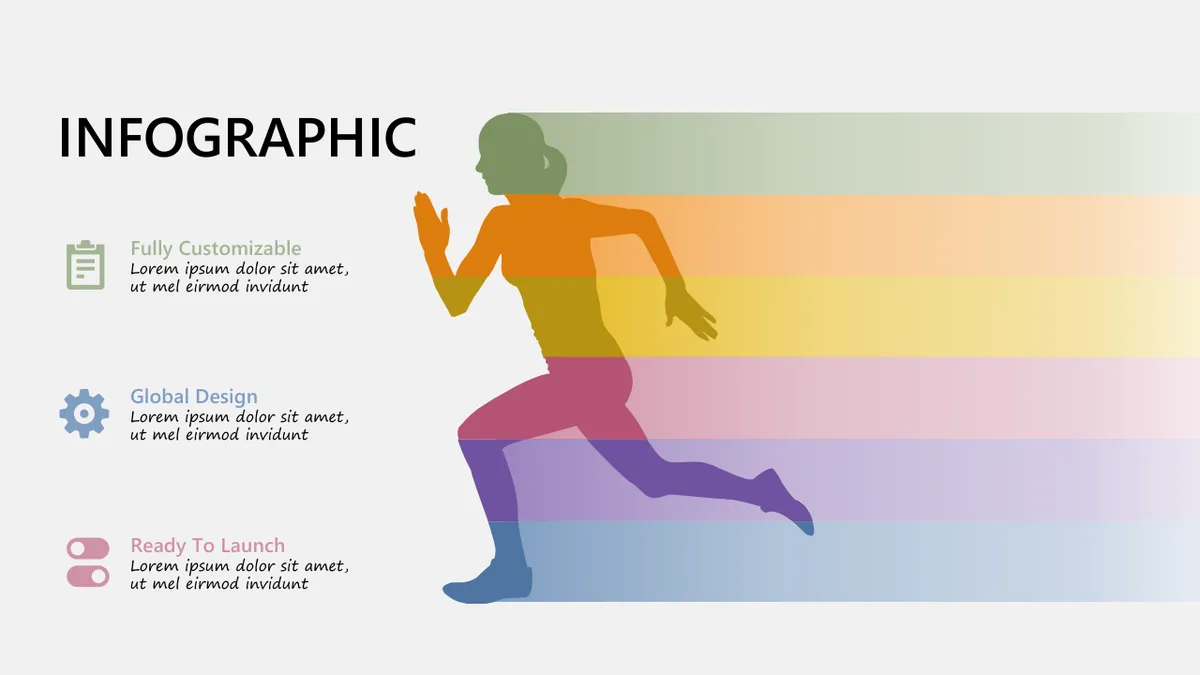 INFOGRAPHIC

Fully Customizable
Lorem ipsum dolor sit amet, ut mel eirmod invidunt

Global Design
Lorem ipsum dolor sit amet, ut mel eirmod invidunt

Ready To Launch
Lorem ipsum dolor sit amet, ut mel eirmod invidunt